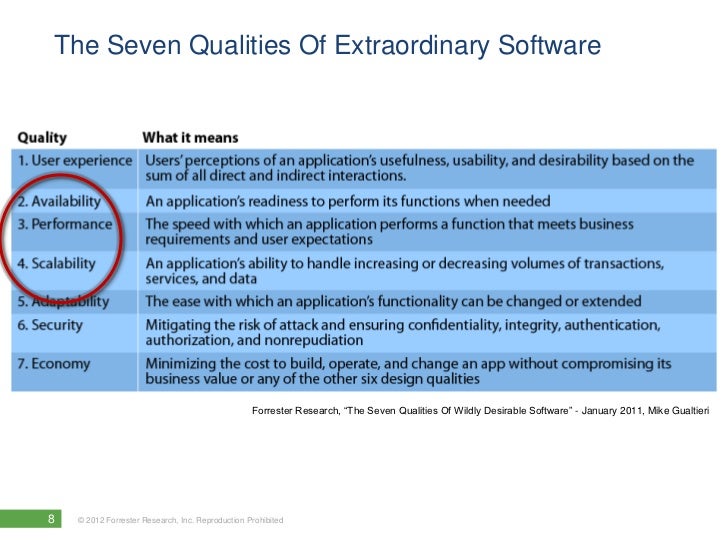 The Seven Qualities Of Extraordinary Software

| Quality | What it means |
|---|---|
| 1. User experience | Users' perceptions of an application's usefulness, usability, and desirability based on the sum of all direct and indirect interactions. |
| 2. Availability | An application's readiness to perform its functions when needed |
| 3. Performance | The speed with which an application performs a function that meets business requirements and user expectations |
| 4. Scalability | An application's ability to handle increasing or decreasing volumes of transactions, services, and data |
| 5. Adaptability | The ease with which an application's functionality can be changed or extended |
| 6. Security | Mitigating the risk of attack and ensuring confidentiality, integrity, authentication, authorization, and nonrepudiation |
| 7. Economy | Minimizing the cost to build, operate, and change an app without compromising its business value or any of the other six design qualities |

Forrester Research, "The Seven Qualities Of Wildly Desirable Software" - January 2011, Mike Gualtieri

8

© 2012 Forrester Research, Inc. Reproduction Prohibited